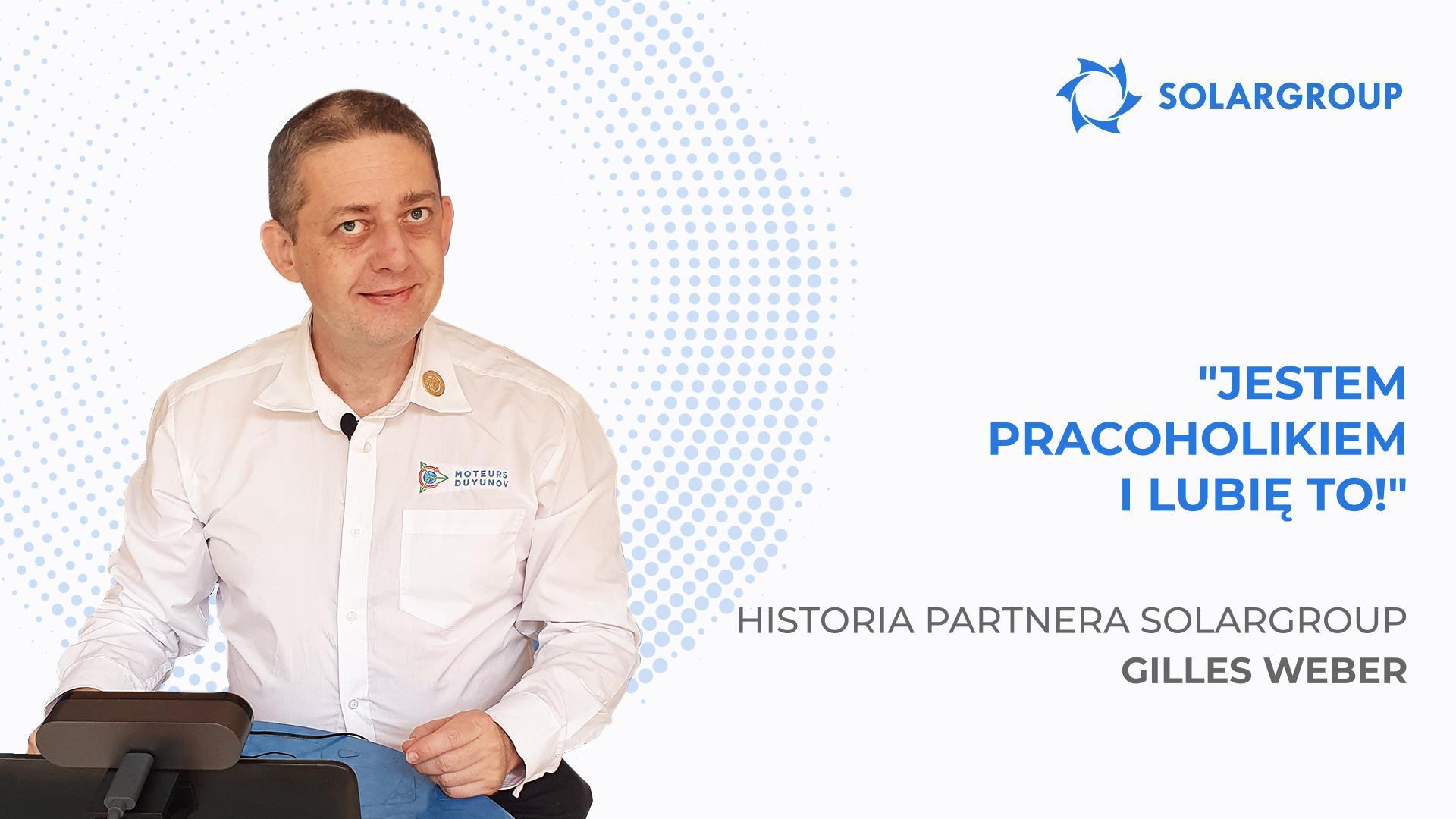 SOLARGROUP

MOTEURS DUYUNOV

"JESTEM PRACOHOLIKIEM I LUBIĘ TO!"

HISTORIA PARTNERA SOLARGROUP
GILLES WEBER